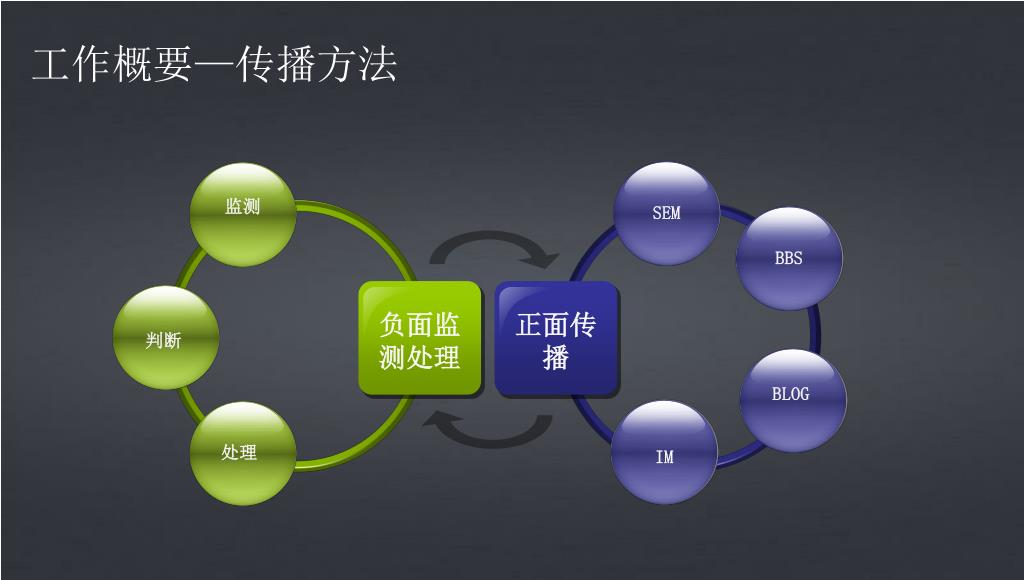 工作概要—传播方法

监测

判断

处理

负面监测处理

正面传播

SEM

BBS

BLOG

IM